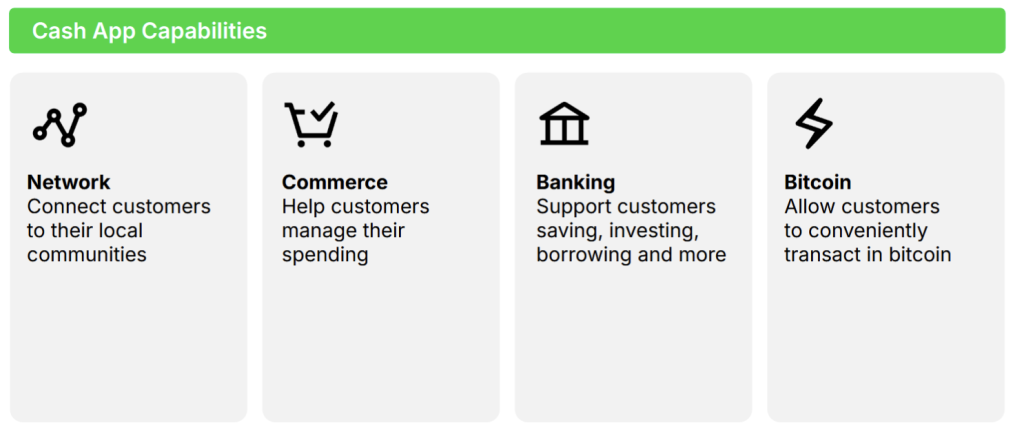 Cash App Capabilities

Network
Connect customers to their local communities

Commerce
Help customers manage their spending

Banking
Support customers saving, investing, borrowing and more

Bitcoin
Allow customers to conveniently transact in bitcoin